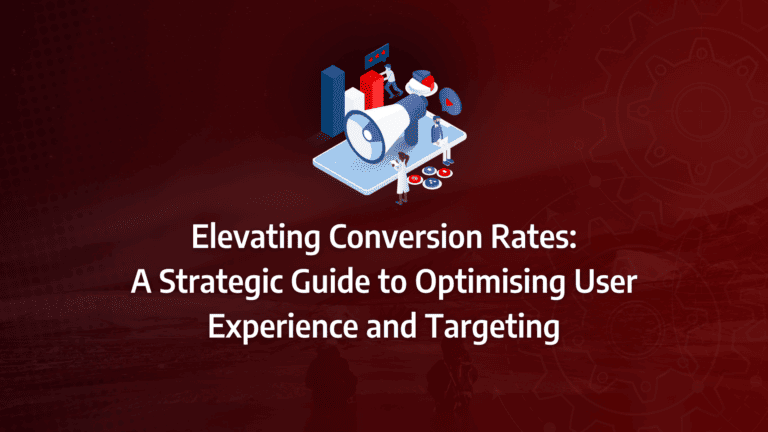 Elevating Conversion Rates:
A Strategic Guide to Optimising User Experience and Targeting